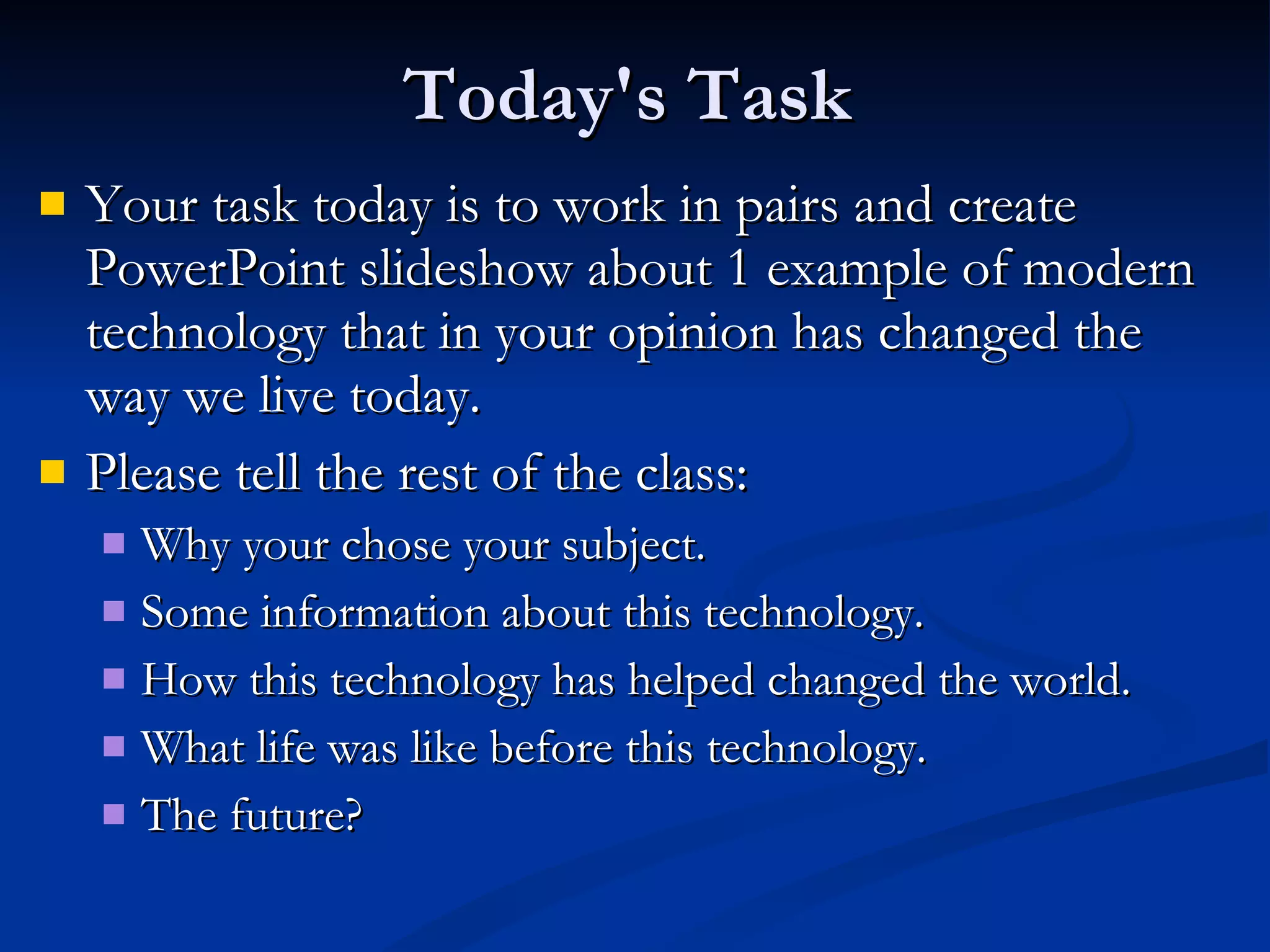 Today's Task

- Your task today is to work in pairs and create PowerPoint slideshow about 1 example of modern technology that in your opinion has changed the way we live today.
- Please tell the rest of the class:
  - Why your chose your subject.
  - Some information about this technology.
  - How this technology has helped changed the world.
  - What life was like before this technology.
  - The future?